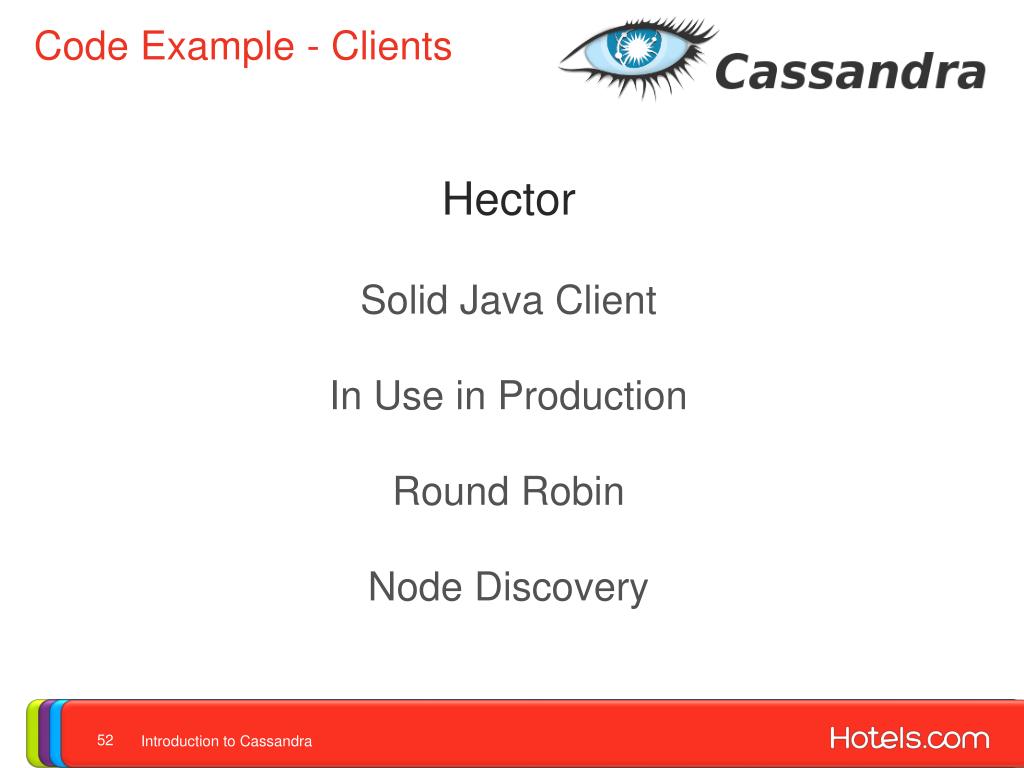 Code Example - Clients

Cassandra

Hector

Solid Java Client

In Use in Production

Round Robin

Node Discovery

52 Introduction to Cassandra

Hotels.com